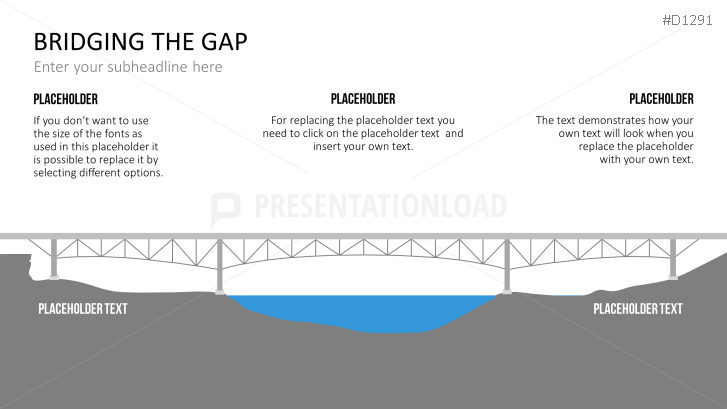 #D1291

BRIDGING THE GAP

Enter your subheadline here

PLACEHOLDER

If you don't want to use the size of the fonts as used in this placeholder it is possible to replace it by selecting different options.

PLACEHOLDER

For replacing the placeholder text you need to click on the placeholder text and insert your own text.

PLACEHOLDER

The text demonstrates how your own text will look when you replace the placeholder with your own text.

PRESENTATIONLOAD

PLACEHOLDER TEXT

PLACEHOLDER TEXT